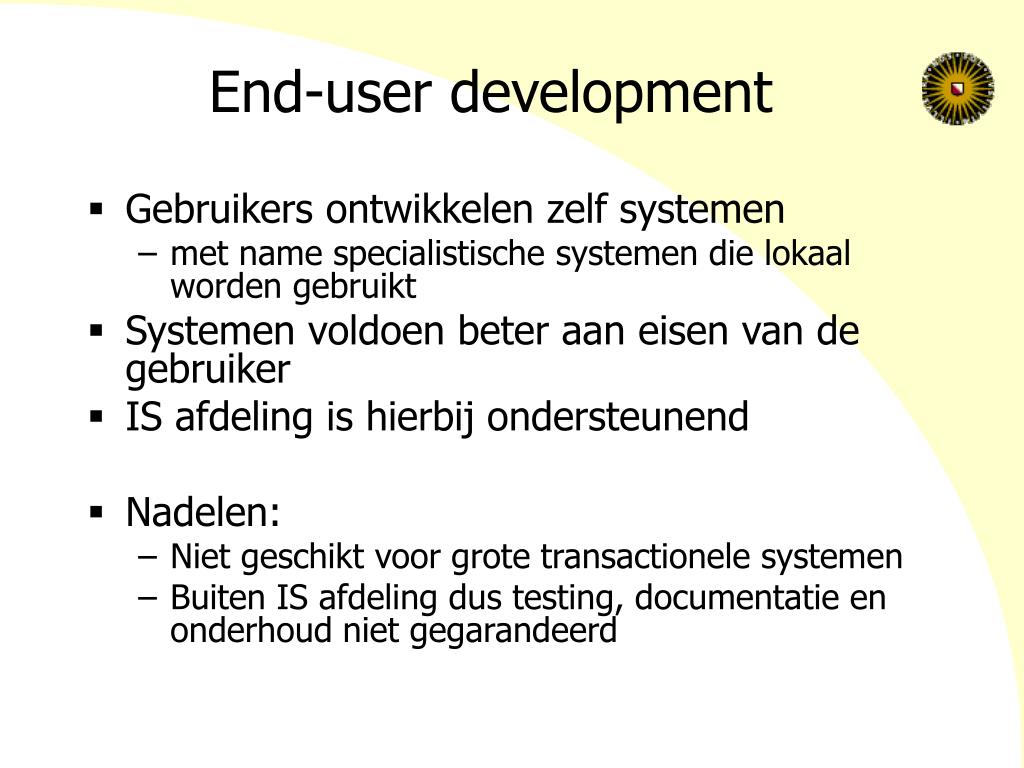 End-user development

▪ Gebruikers ontwikkelen zelf systemen
– met name specialistische systemen die lokaal worden gebruikt
▪ Systemen voldoen beter aan eisen van de gebruiker
▪ IS afdeling is hierbij ondersteunend

▪ Nadelen:
– Niet geschikt voor grote transactionele systemen
– Buiten IS afdeling dus testing, documentatie en onderhoud niet gegarandeerd